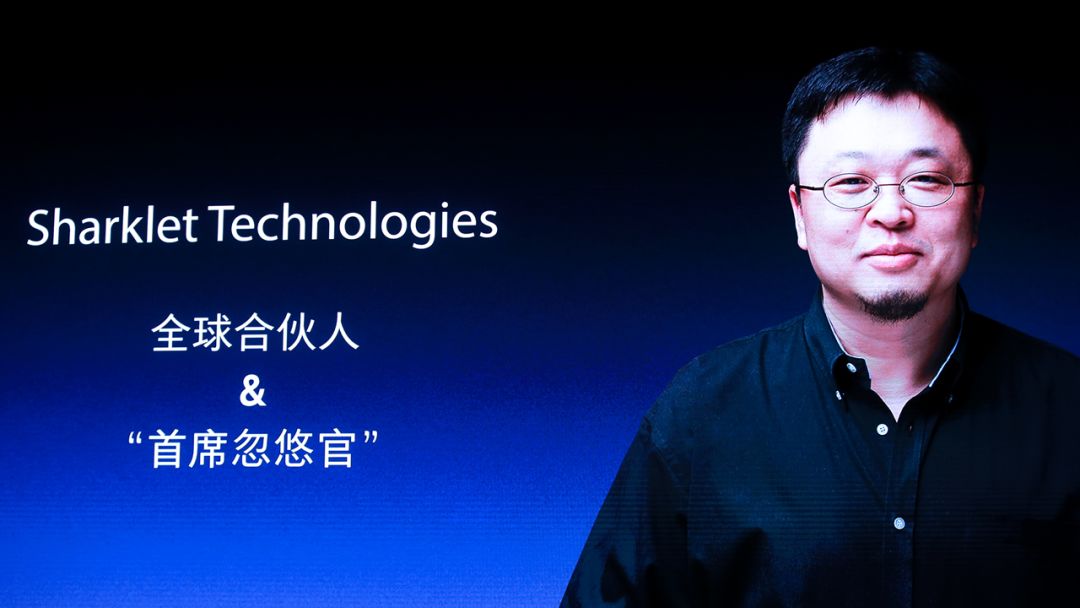 Sharklet Technologies

全球合伙人

&

“首席忽悠官”